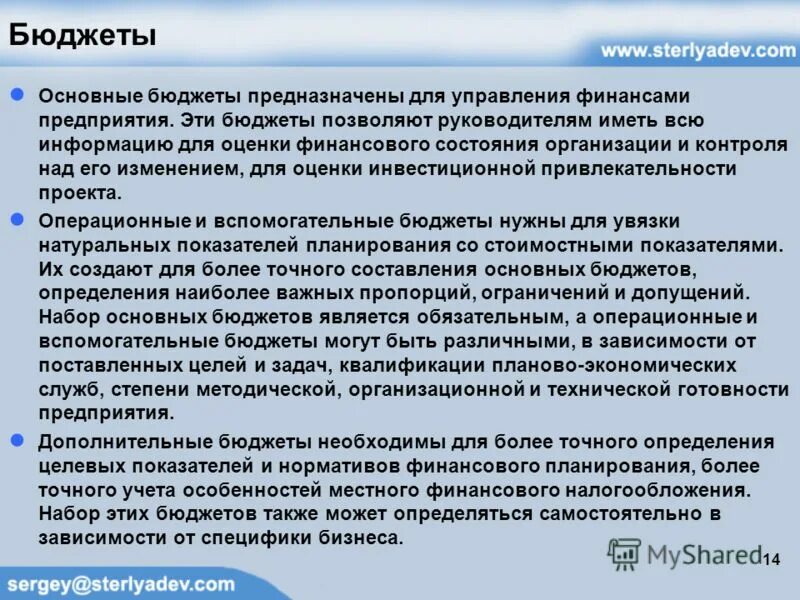 Бюджеты

www.sterlyadev.com

Основные бюджеты предназначены для управления финансами предприятия. Эти бюджеты позволяют руководителям иметь всю информацию для оценки финансового состояния организации и контроля над его изменением, для оценки инвестиционной привлекательности проекта.

Операционные и вспомогательные бюджеты нужны для увязки натуральных показателей планирования со стоимостными показателями. Их создают для более точного составления основных бюджетов, определения наиболее важных пропорций, ограничений и допущений. Набор основных бюджетов является обязательным, а операционные и вспомогательные бюджеты могут быть различными, в зависимости от поставленных целей и задач, квалификации планово-экономических служб, степени методической, организационной и технической готовности предприятия.

Дополнительные бюджеты необходимы для более точного определения целевых показателей и нормативов финансового планирования, более точного учета особенностей местного финансового налогообложения. Набор этих бюджетов также может определяться самостоятельно в зависимости от специфики бизнеса.

MyShared

14

sergey@sterlyadev.com